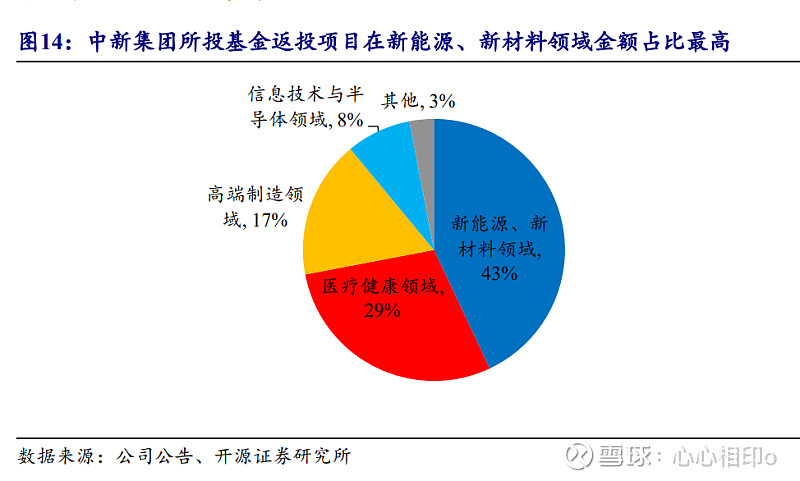 图14：中新集团所投基金返投项目在新能源、新材料领域金额占比最高

信息技术与半导体领域, 8%

其他, 3%

高端制造领域, 17%

新能源、新材料领域, 43%

医疗健康领域, 29%

数据来源：公司公告、开源证券研究所

雪球：心心相印o